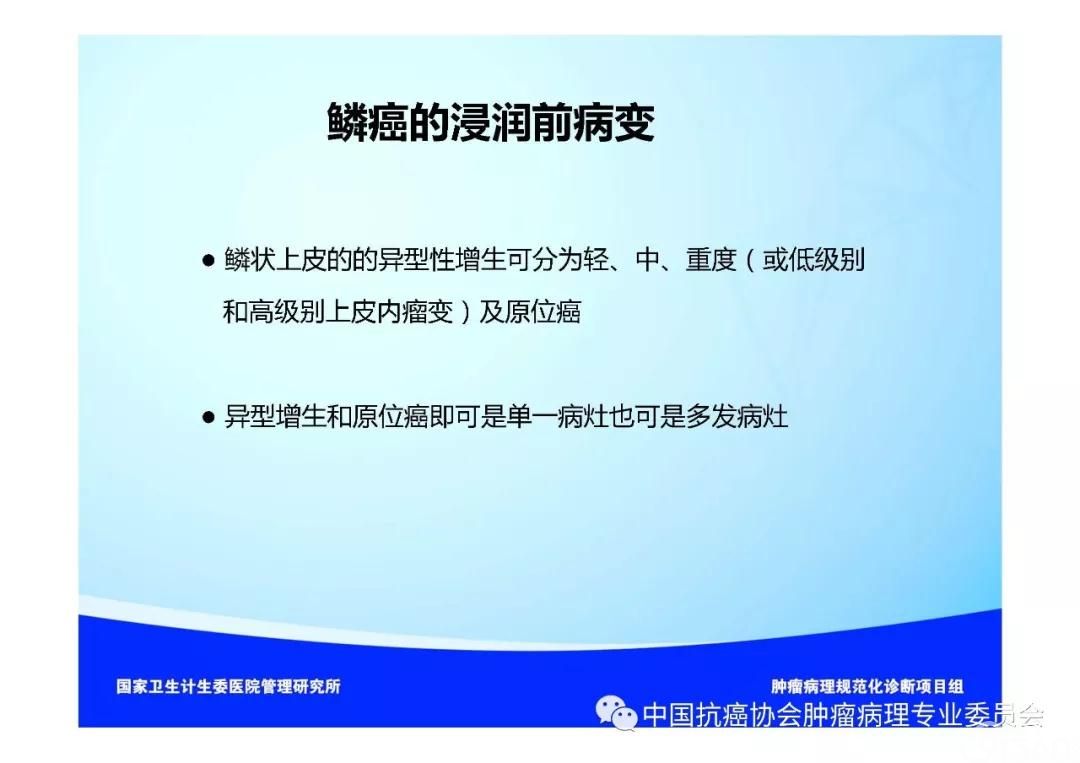 鳞癌的浸润前病变

● 鳞状上皮的的异型性增生可分为轻、中、重度（或低级别和高级别上皮内瘤变）及原位癌

● 异型增生和原位癌即可是单一病灶也可是多发病灶

国家卫生计生委医院管理研究所

肿瘤病理规范化诊断项目组

中国抗癌协会肿瘤病理专业委员会